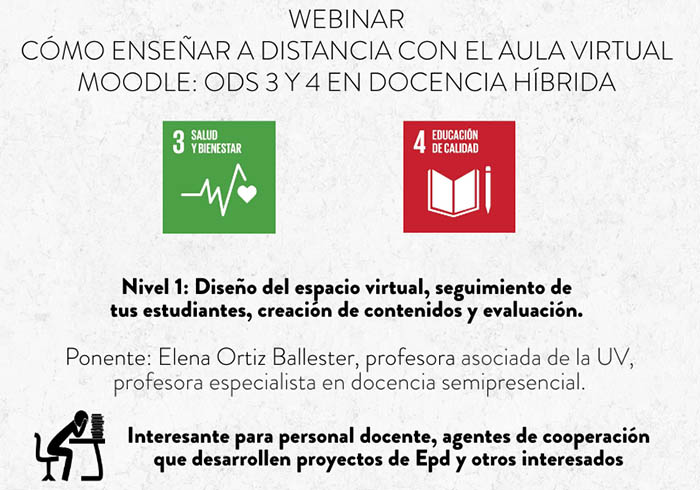 WEBINAR
CÓMO ENSEÑAR A DISTANCIA CON EL AULA VIRTUAL MOODLE: ODS 3 Y 4 EN DOCENCIA HÍBRIDA

3 SALUD Y BIENESTAR

4 EDUCACIÓN DE CALIDAD

Nivel 1: Diseño del espacio virtual, seguimiento de tus estudiantes, creación de contenidos y evaluación.

Ponente: Elena Ortiz Ballester, profesora asociada de la UV, profesora especialista en docencia semipresencial.

Interesante para personal docente, agentes de cooperación que desarrollen proyectos de Epd y otros interesados